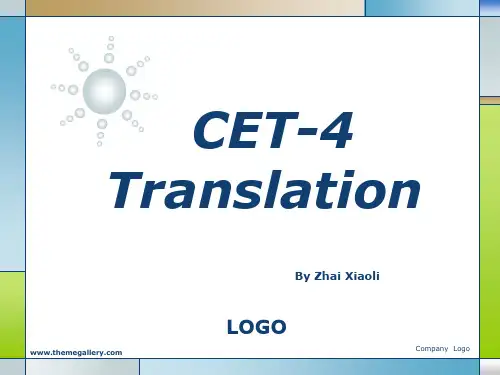 CET-4 Translation

By Zhai Xiaoli

LOGO

www.themegallery.com

Company Logo